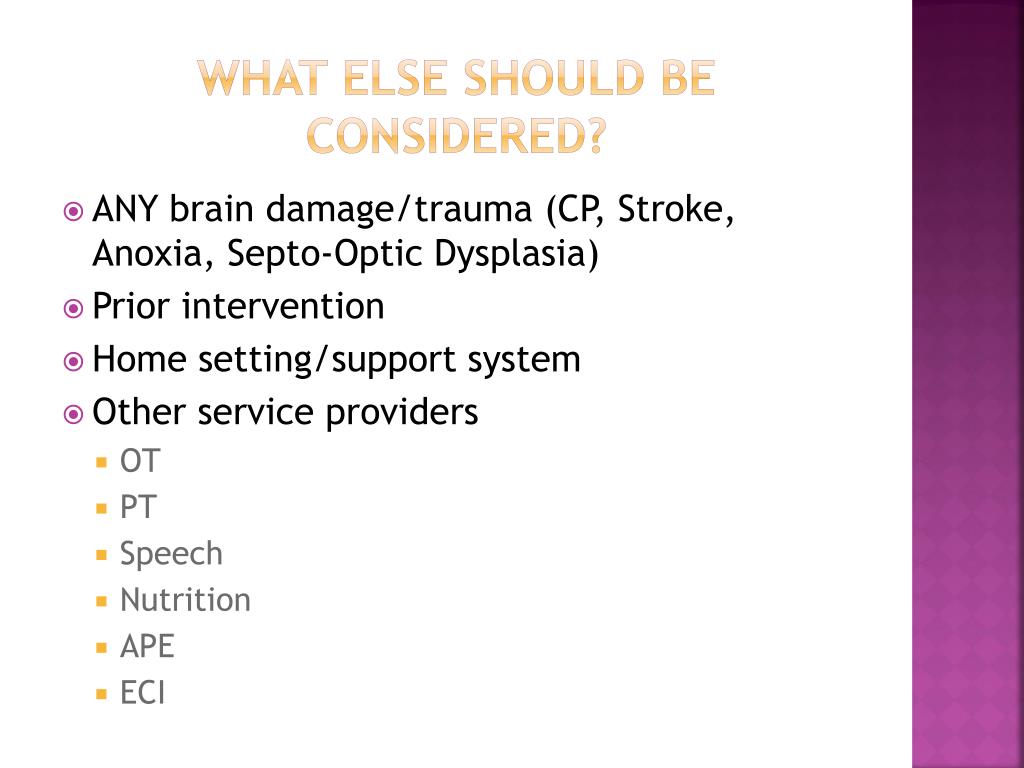 WHAT ELSE SHOULD BE CONSIDERED?

ANY brain damage/trauma (CP, Stroke, Anoxia, Septo-Optic Dysplasia)

Prior intervention

Home setting/support system

Other service providers

OT

PT

Speech

Nutrition

APE

ECI